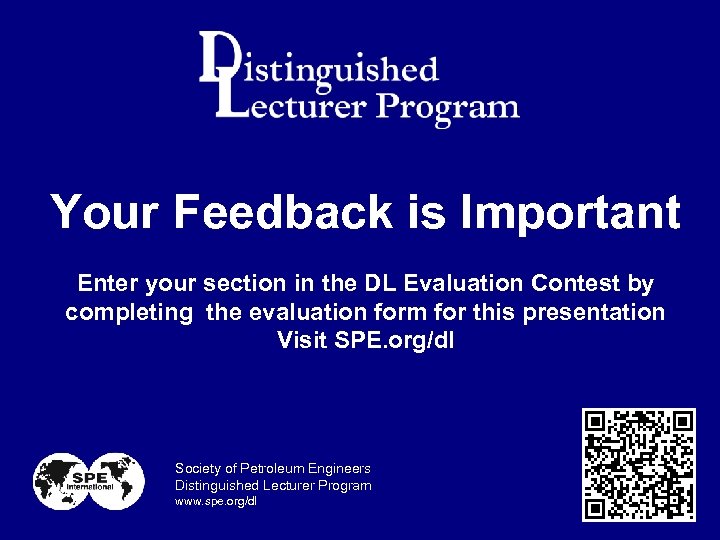 Distinguished Lecturer Program

Your Feedback is Important

Enter your section in the DL Evaluation Contest by completing the evaluation form for this presentation
Visit SPE.org/dl

SPE International

Society of Petroleum Engineers
Distinguished Lecturer Program
www.spe.org/dl